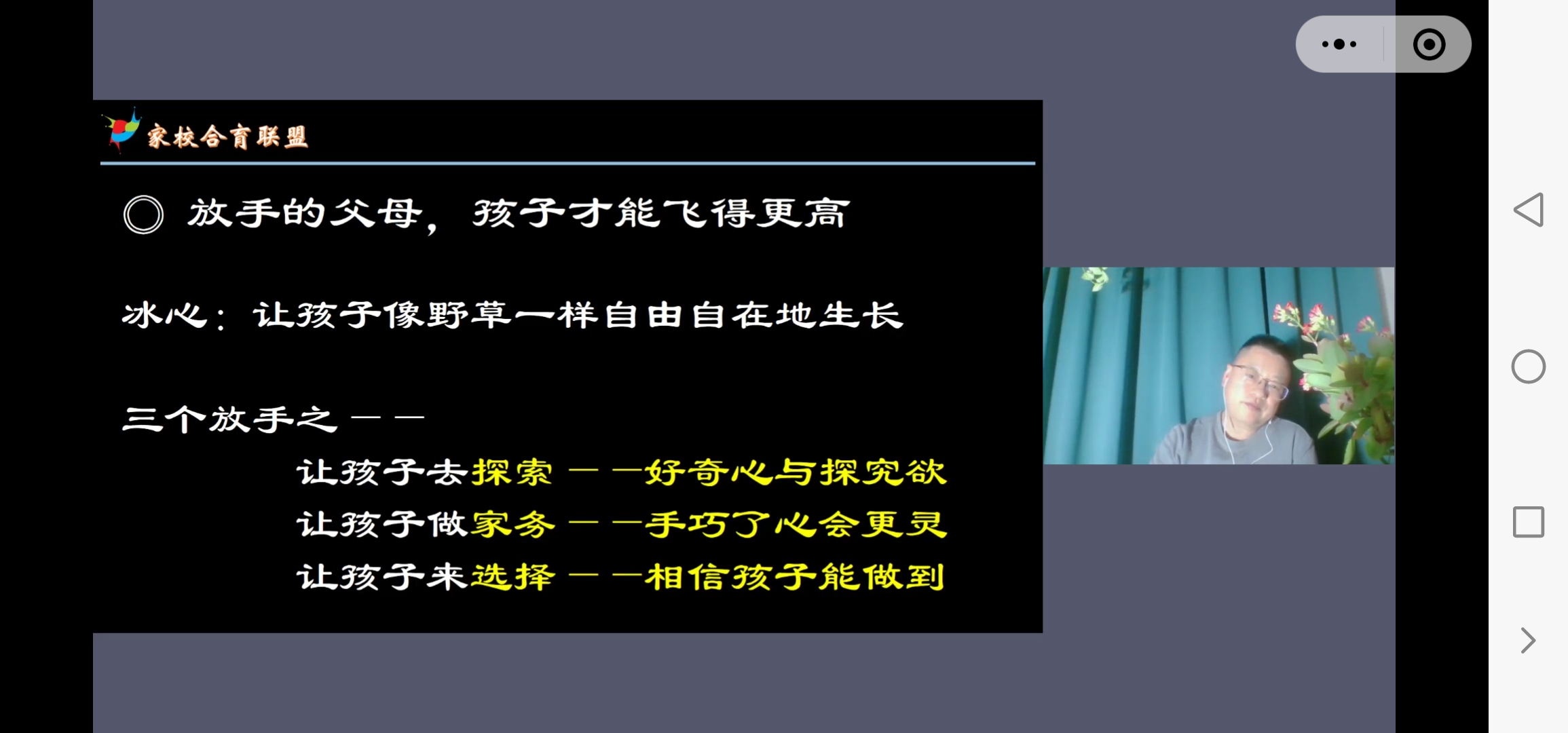 家校合育联盟

◎ 放手的父母，孩子才能飞得更高

冰心：让孩子像野草一样自由自在地生长

三个放手之——

让孩子去探索——好奇心与探究欲
让孩子做家务——手巧了心会更灵
让孩子来选择——相信孩子能做到